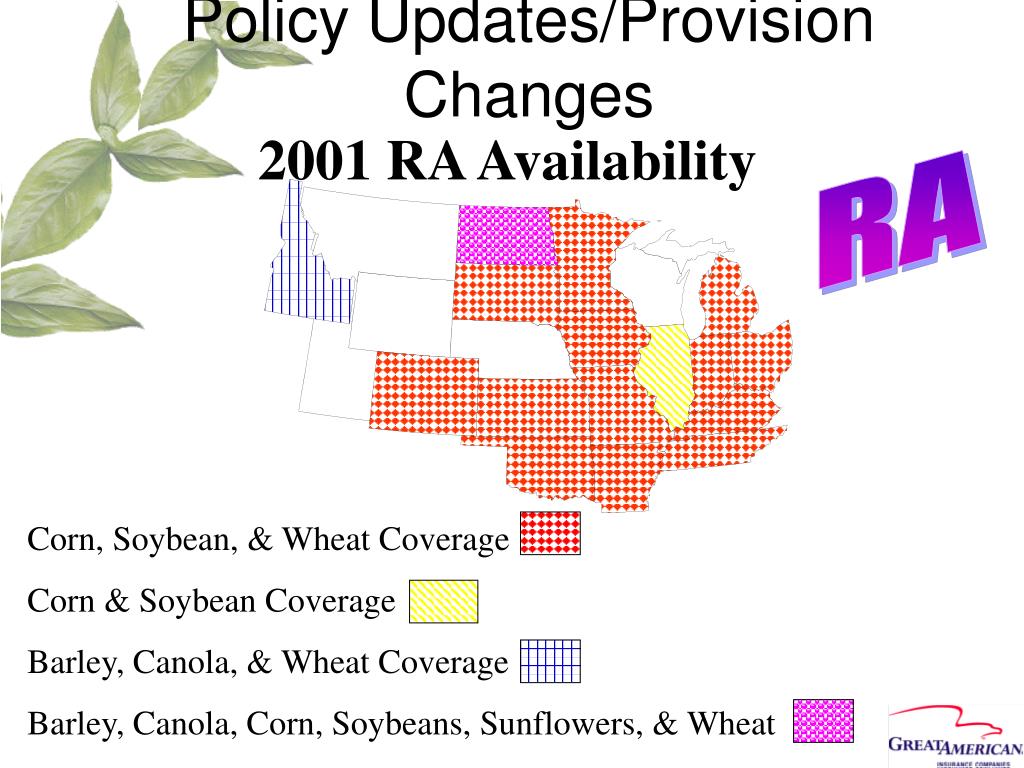 Policy Updates/Provision Changes

2001 RA Availability

RA

Corn, Soybean, & Wheat Coverage

Corn & Soybean Coverage

Barley, Canola, & Wheat Coverage

Barley, Canola, Corn, Soybeans, Sunflowers, & Wheat

GREAT AMERICAN
INSURANCE COMPANIES